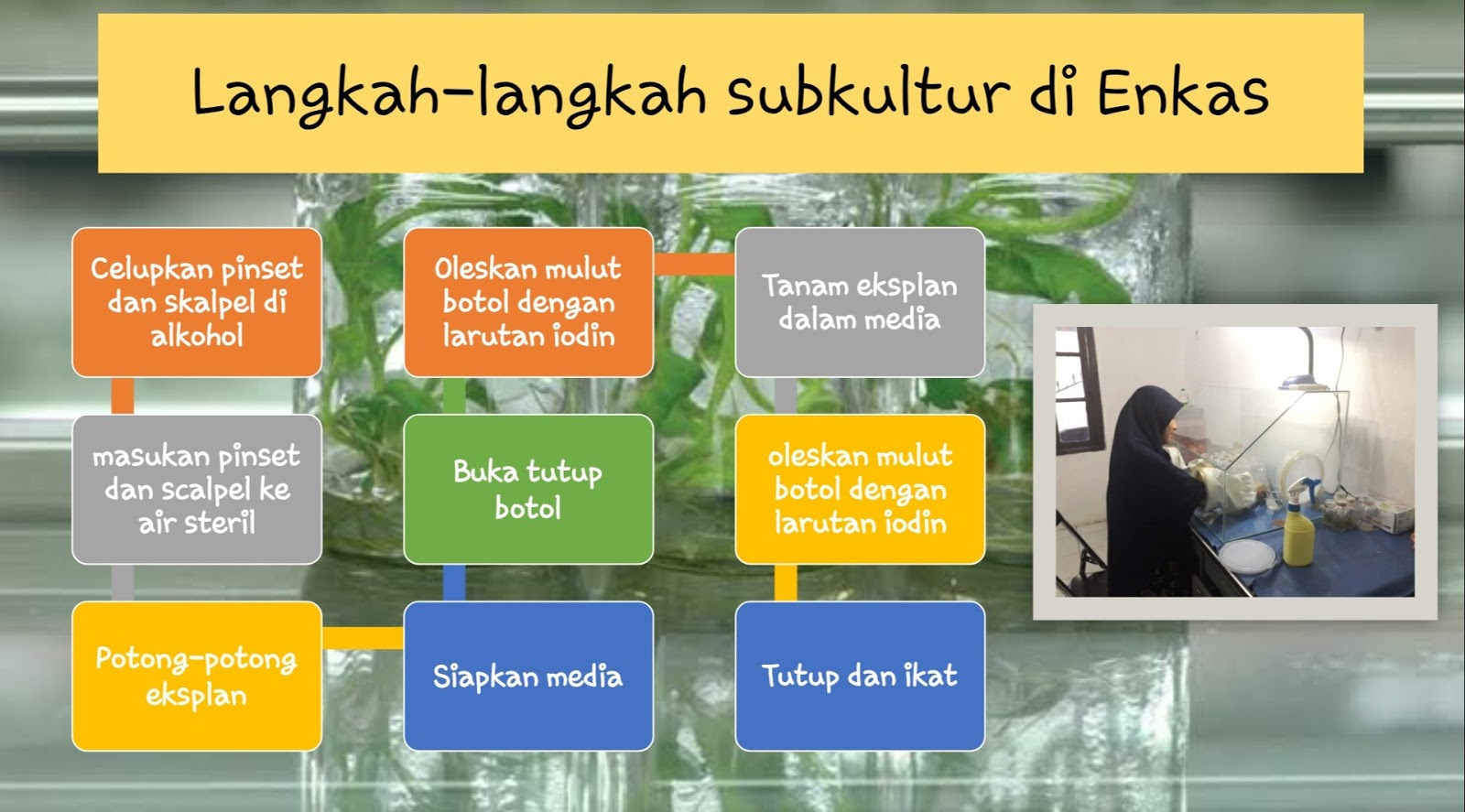 Langkah-langkah subkultur di Enkas

Celupkan pinset dan skalpel di alkohol

masukan pinset dan scalpel ke air steril

Potong-potong eksplan

Siapkan media

Buka tutup botol

Oleskan mulut botol dengan larutan iodin

Tanam eksplan dalam media

oleskan mulut botol dengan larutan iodin

Tutup dan ikat